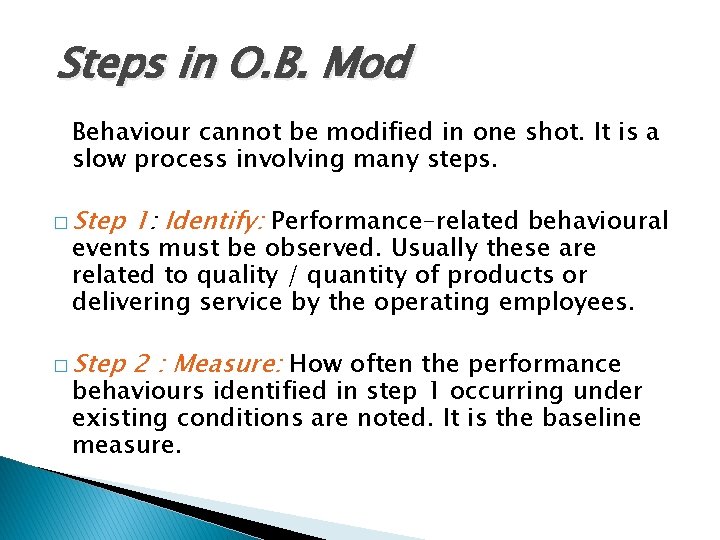 Steps in O.B. Mod

Behaviour cannot be modified in one shot. It is a slow process involving many steps.

□ Step 1: Identify: Performance-related behavioural events must be observed. Usually these are related to quality / quantity of products or delivering service by the operating employees.

□ Step 2 : Measure: How often the performance behaviours identified in step 1 occurring under existing conditions are noted. It is the baseline measure.